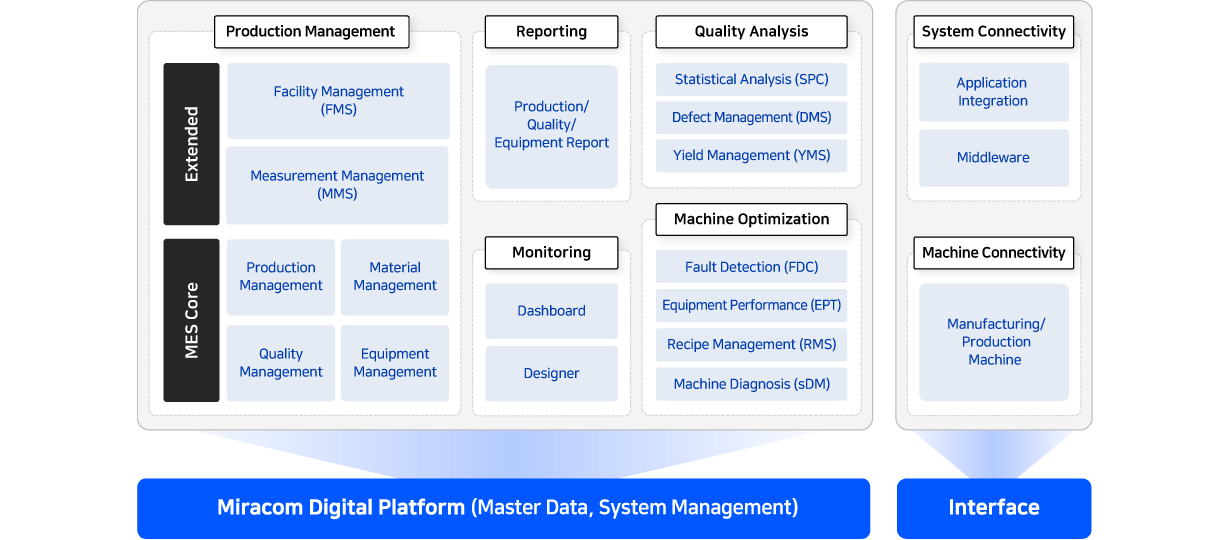 Production Management

Extended

Facility Management (FMS)

Measurement Management (MMS)

MES Core

Production Management

Material Management

Quality Management

Equipment Management

Reporting

Production/ Quality/ Equipment Report

Monitoring

Dashboard

Designer

Quality Analysis

Statistical Analysis (SPC)

Defect Management (DMS)

Yield Management (YMS)

Machine Optimization

Fault Detection (FDC)

Equipment Performance (EPT)

Recipe Management (RMS)

Machine Diagnosis (sDM)

System Connectivity

Application Integration

Middleware

Machine Connectivity

Manufacturing/ Production Machine

Miracom Digital Platform (Master Data, System Management)

Interface